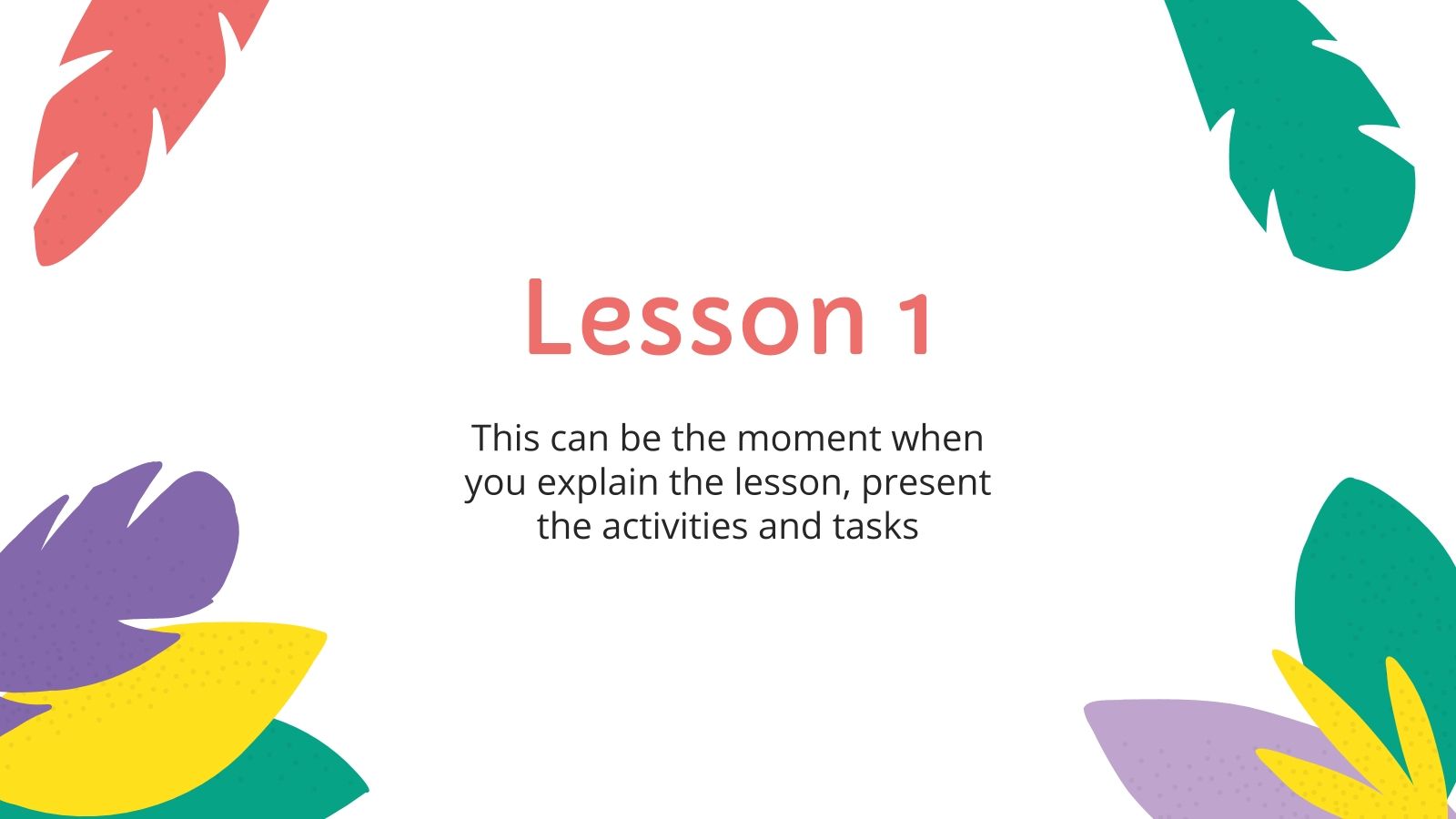 Lesson 1

This can be the moment when you explain the lesson, present the activities and tasks